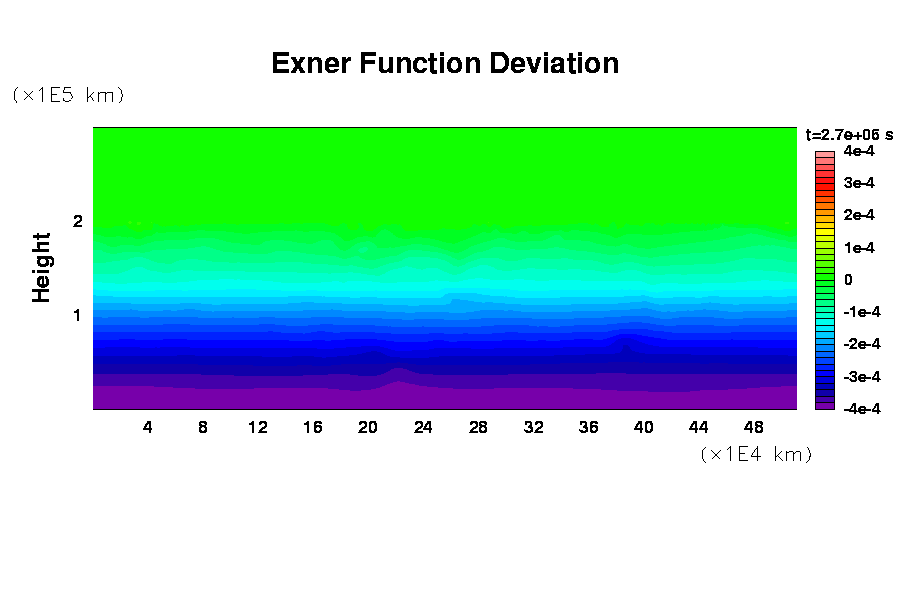 Exner Function Deviation

(×1E5 km)

t=2.7e+06 s

4e-4
3e-4
2e-4
1e-4
0
-1e-4
-2e-4
-3e-4
-4e-4

Height

2
1

4 8 12 16 20 24 28 32 36 40 44 48

(×1E4 km)